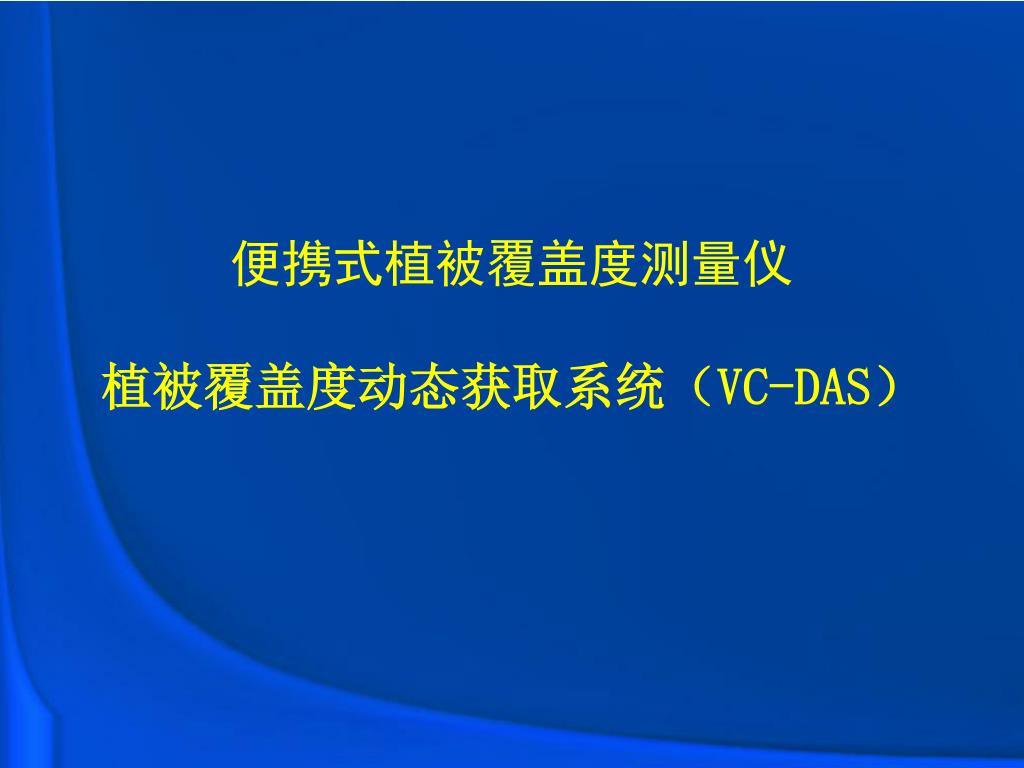 便携式植被覆盖度测量仪

植被覆盖度动态获取系统（VC-DAS）